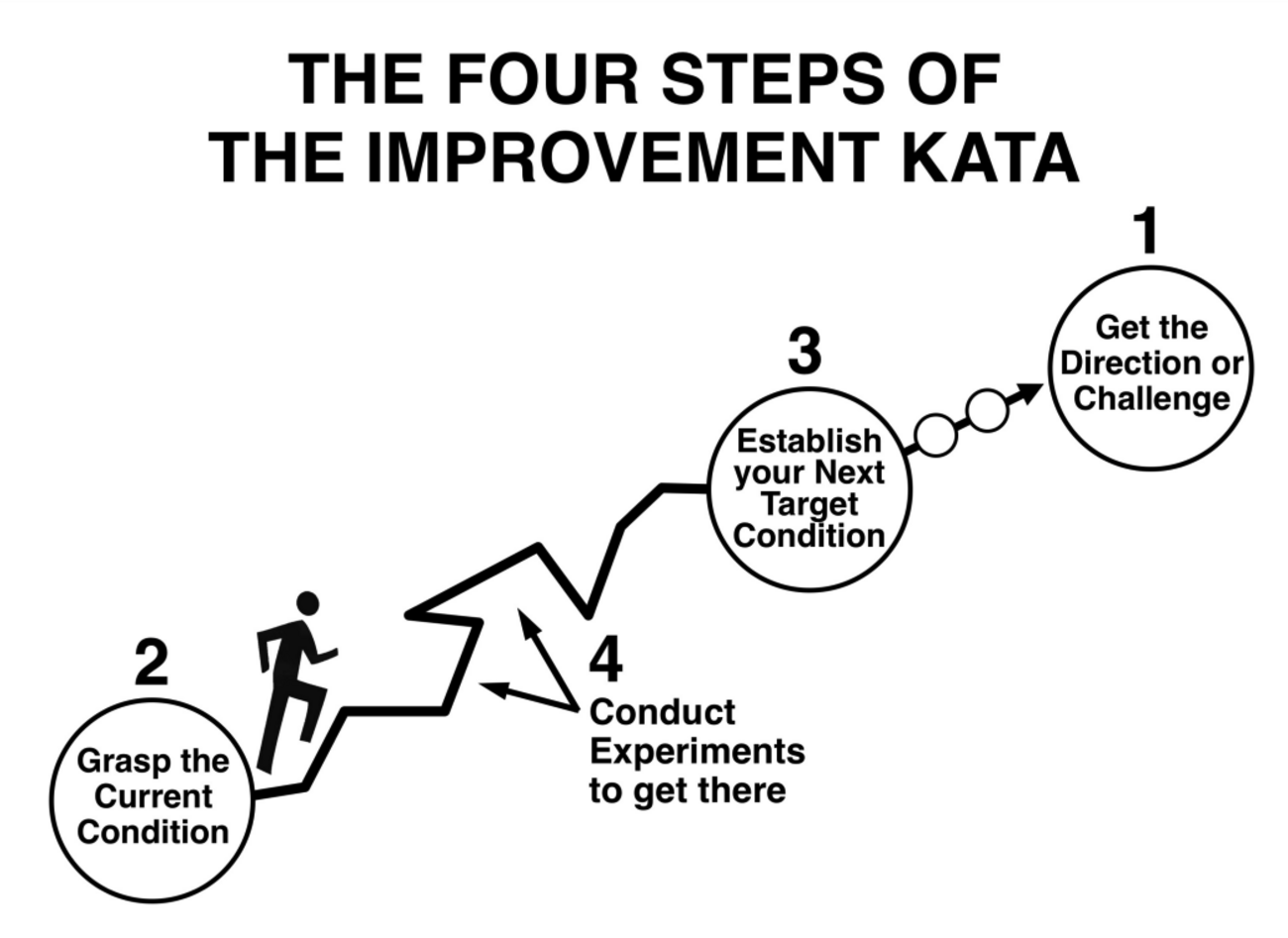 THE FOUR STEPS OF THE IMPROVEMENT KATA

1

Get the Direction or Challenge

3

Establish your Next Target Condition

2

Grasp the Current Condition

4

Conduct Experiments to get there